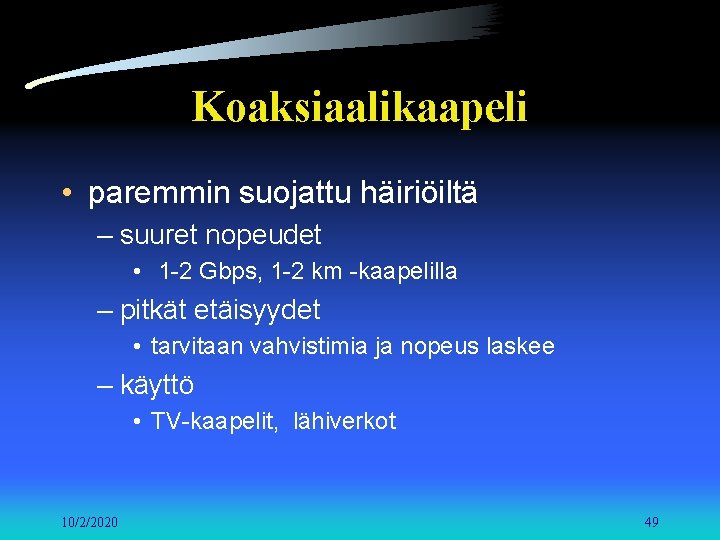 Koaksiaalikaapeli

• paremmin suojattu häiriöiltä
– suuret nopeudet
• 1-2 Gbps, 1-2 km -kaapelilla
– pitkät etäisyydet
• tarvitaan vahvistimia ja nopeus laskee
– käyttö
• TV-kaapelit, lähiverkot

10/2/2020

49